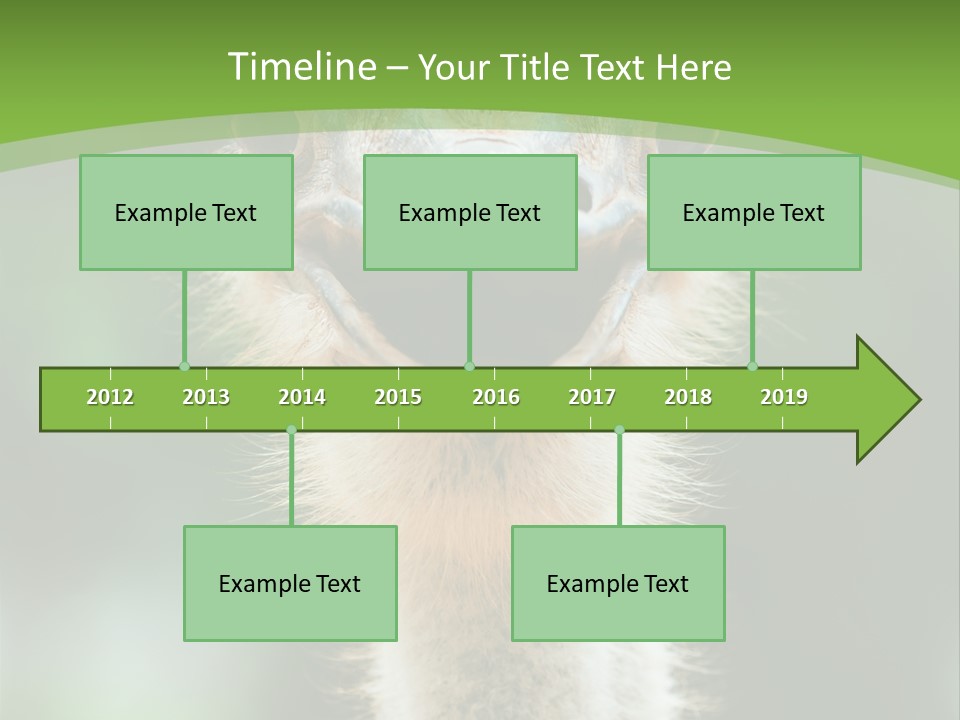 Timeline – Your Title Text Here

Example Text

Example Text

Example Text

2012 2013 2014 2015 2016 2017 2018 2019

Example Text

Example Text